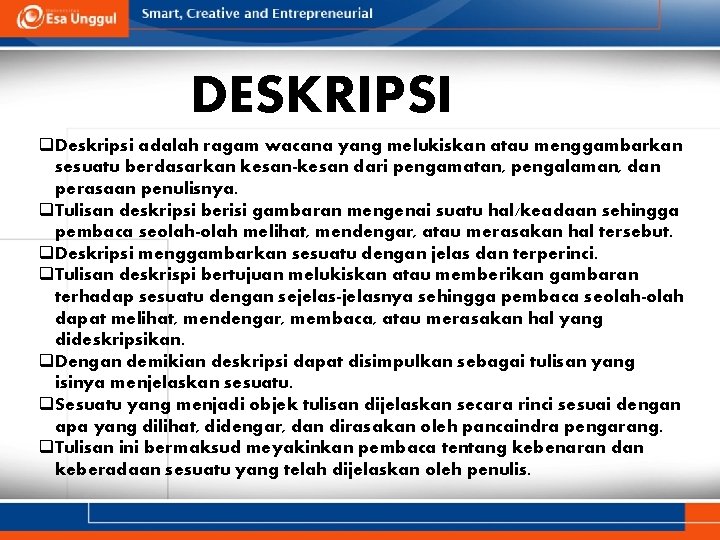 Esa Unggul

Smart, Creative and Entrepreneurial

DESKRIPSI

❑Deskripsi adalah ragam wacana yang melukiskan atau menggambarkan sesuatu berdasarkan kesan-kesan dari pengamatan, pengalaman, dan perasaan penulisnya.
❑Tulisan deskripsi berisi gambaran mengenai suatu hal/keadaan sehingga pembaca seolah-olah melihat, mendengar, atau merasakan hal tersebut.
❑Deskripsi menggambarkan sesuatu dengan jelas dan terperinci.
❑Tulisan deskrispi bertujuan melukiskan atau memberikan gambaran terhadap sesuatu dengan sejelas-jelasnya sehingga pembaca seolah-olah dapat melihat, mendengar, membaca, atau merasakan hal yang dideskripsikan.
❑Dengan demikian deskripsi dapat disimpulkan sebagai tulisan yang isinya menjelaskan sesuatu.
❑Sesuatu yang menjadi objek tulisan dijelaskan secara rinci sesuai dengan apa yang dilihat, didengar, dan dirasakan oleh pancaindra pengarang.
❑Tulisan ini bermaksud meyakinkan pembaca tentang kebenaran dan keberadaan sesuatu yang telah dijelaskan oleh penulis.